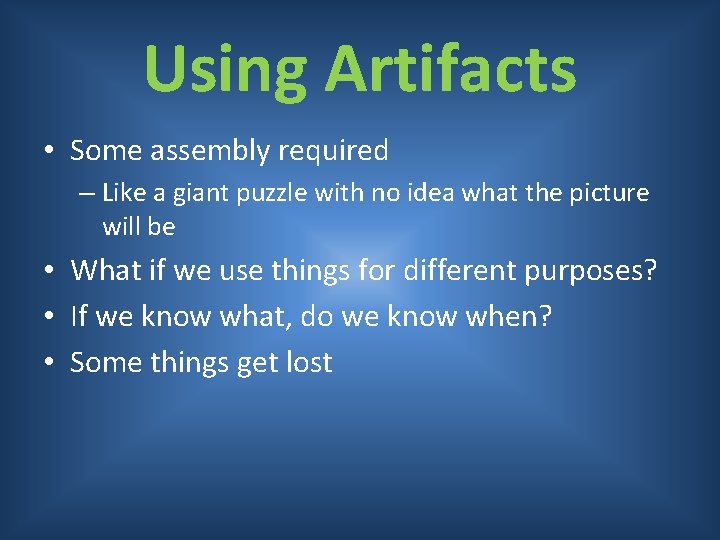 Using Artifacts

• Some assembly required
– Like a giant puzzle with no idea what the picture will be
• What if we use things for different purposes?
• If we know what, do we know when?
• Some things get lost